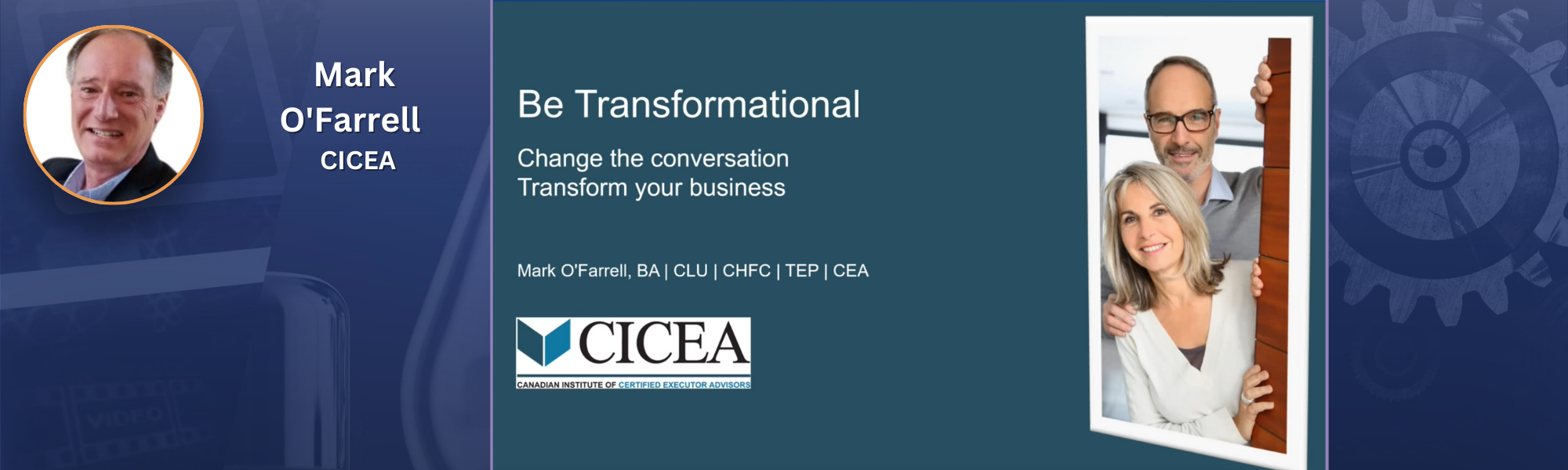 Mark O'Farrell
CICEA

Be Transformational

Change the conversation
Transform your business

Mark O'Farrell, BA | CLU | CHFC | TEP | CEA

CICEA
CANADIAN INSTITUTE OF CERTIFIED EXECUTOR ADVISORS

VIDEO